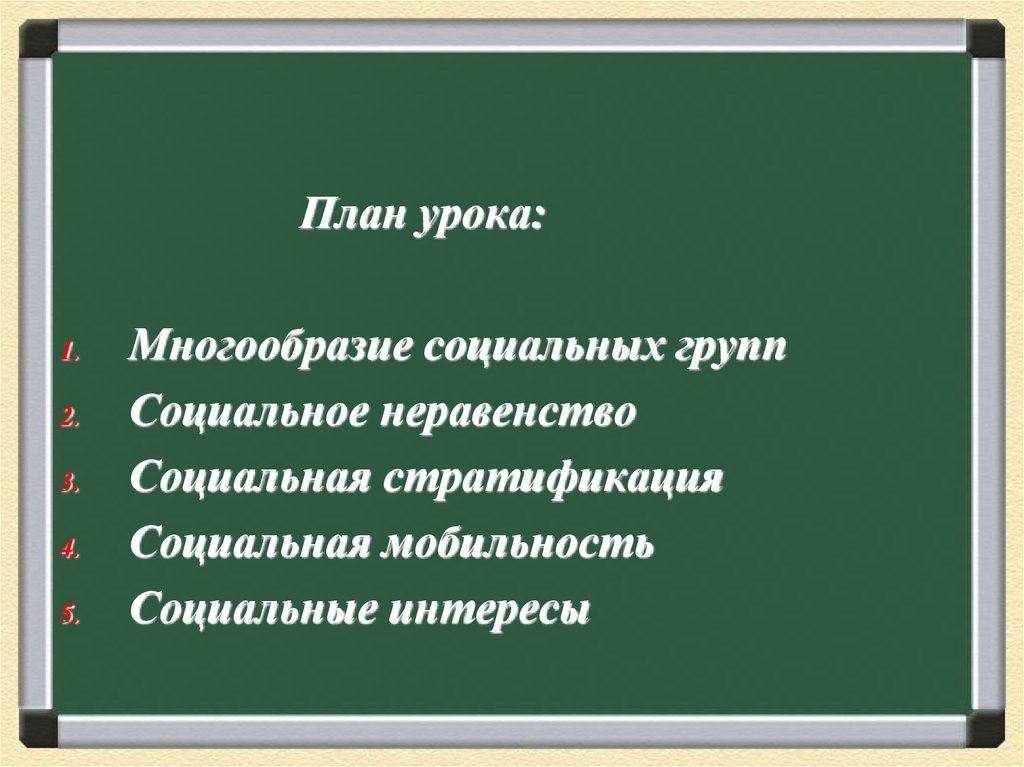 План урока:

1. Многообразие социальных групп
2. Социальное неравенство
3. Социальная стратификация
4. Социальная мобильность
5. Социальные интересы